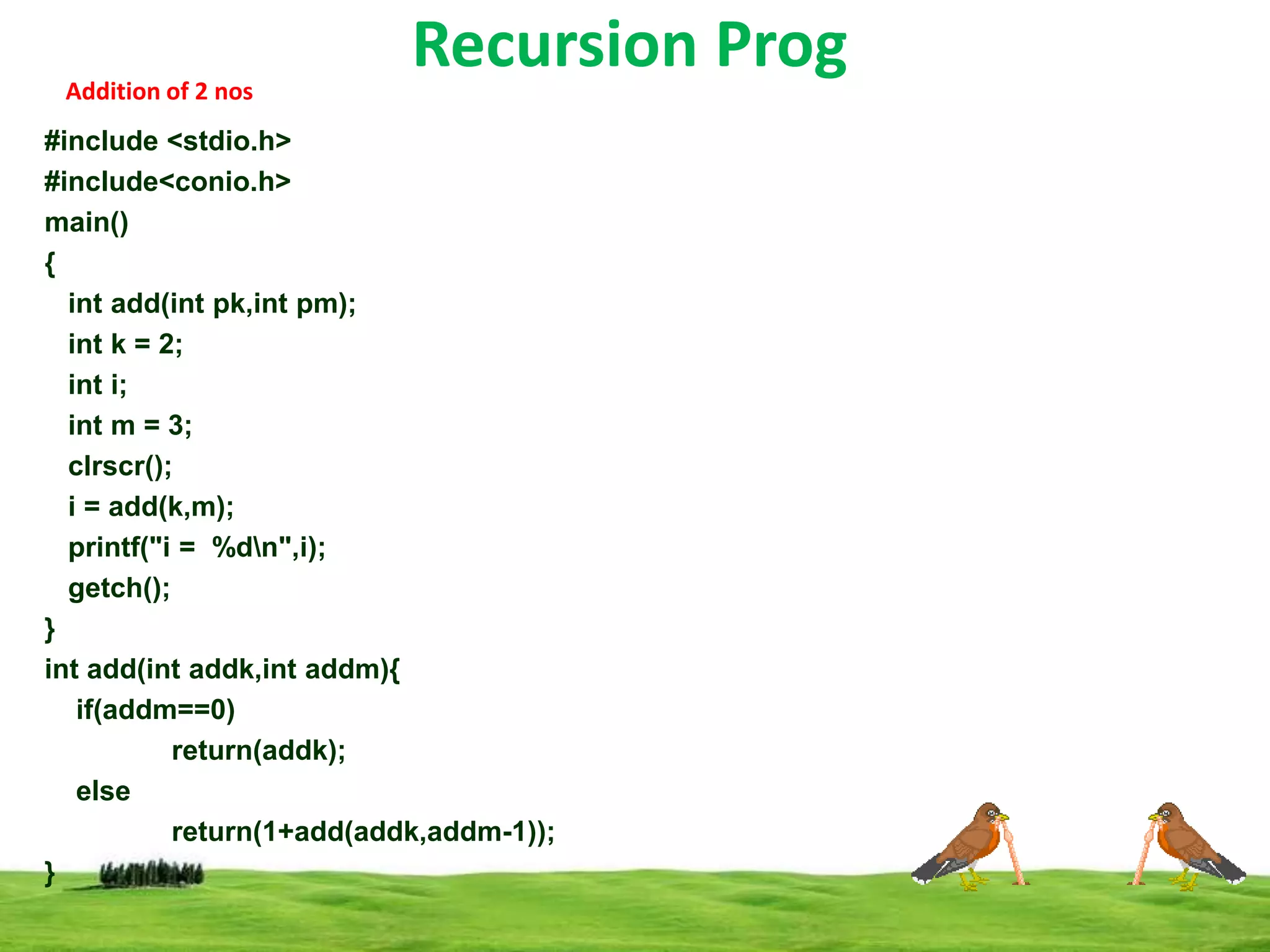 Recursion Prog

Addition of 2 nos

#include <stdio.h>
#include<conio.h>
main()
{
int add(int pk,int pm);
int k = 2;
int i;
int m = 3;
clrscr();
i = add(k,m);
printf("i =  %d\n",i);
getch();
}
int add(int addk,int addm){
if(addm==0)
return(addk);
else
return(1+add(addk,addm-1));
}